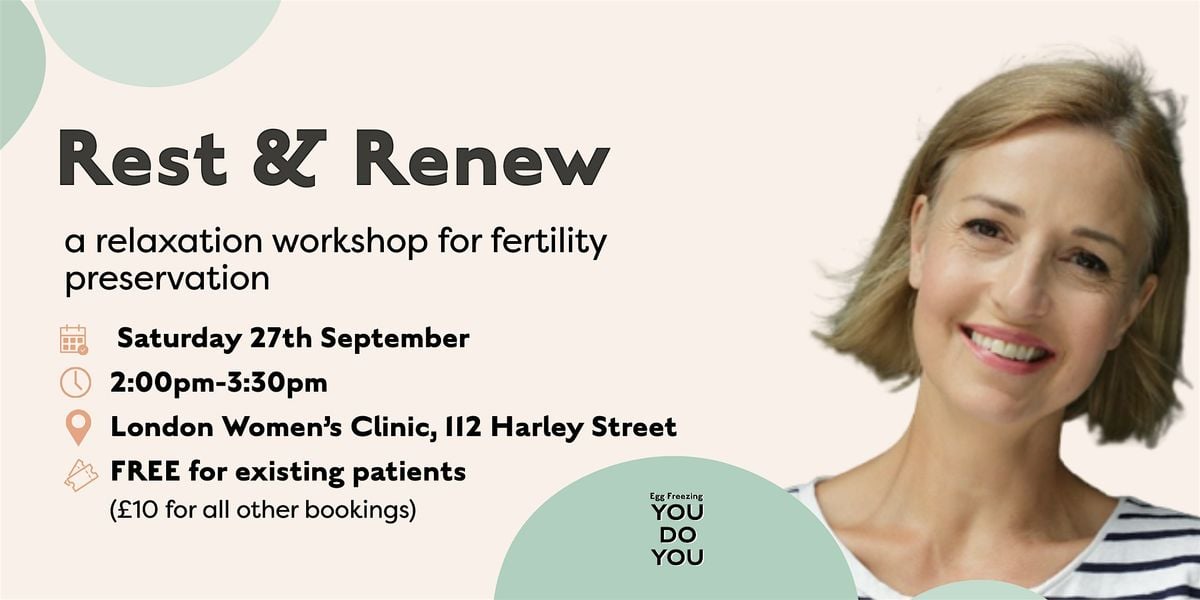 Rest & Renew

a relaxation workshop for fertility preservation

Saturday 27th September

2:00pm-3:30pm

London Women's Clinic, 112 Harley Street

FREE for existing patients
(£10 for all other bookings)

Egg Freezing
YOU
DO
YOU